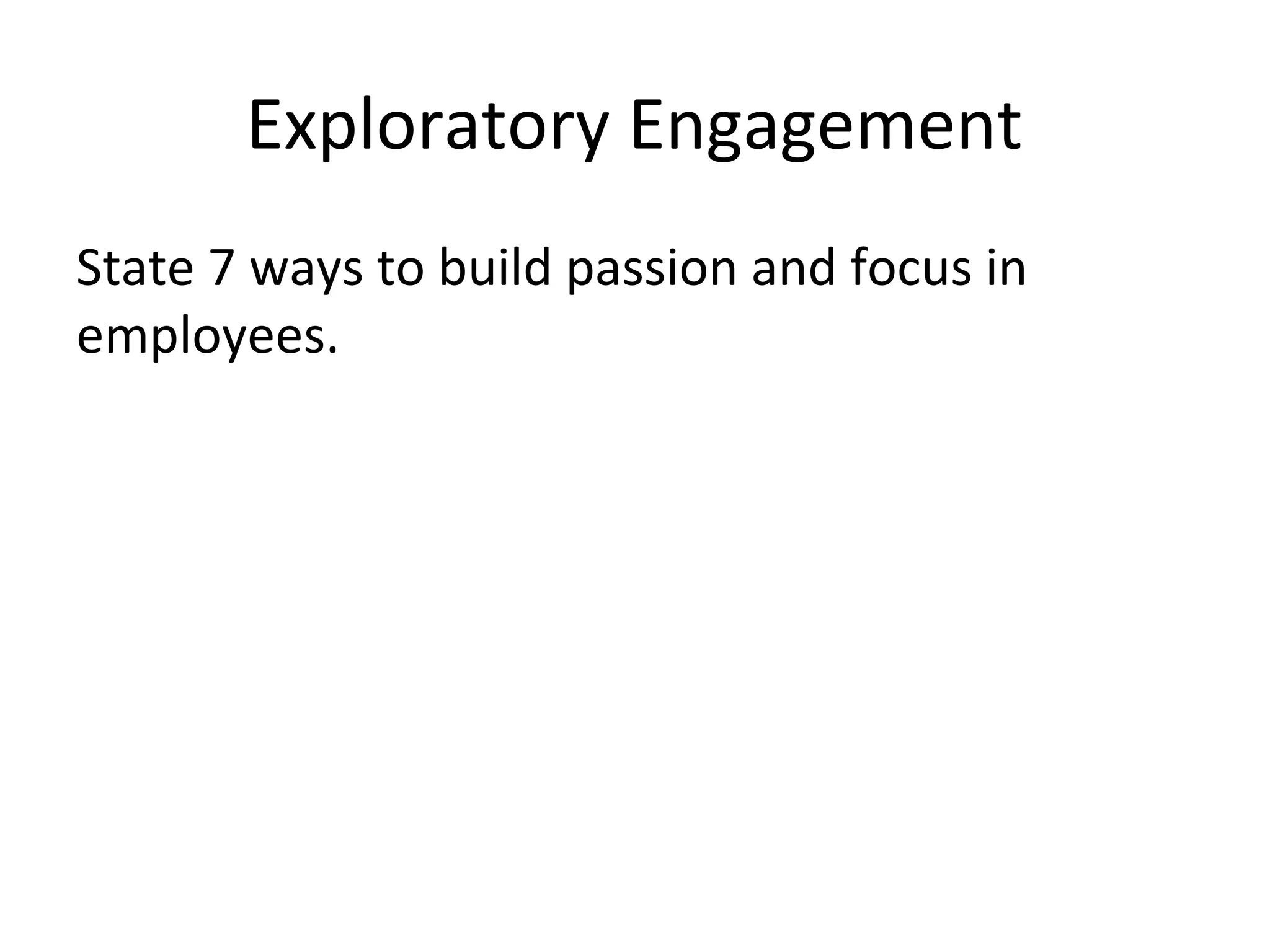 Exploratory Engagement

State 7 ways to build passion and focus in employees.